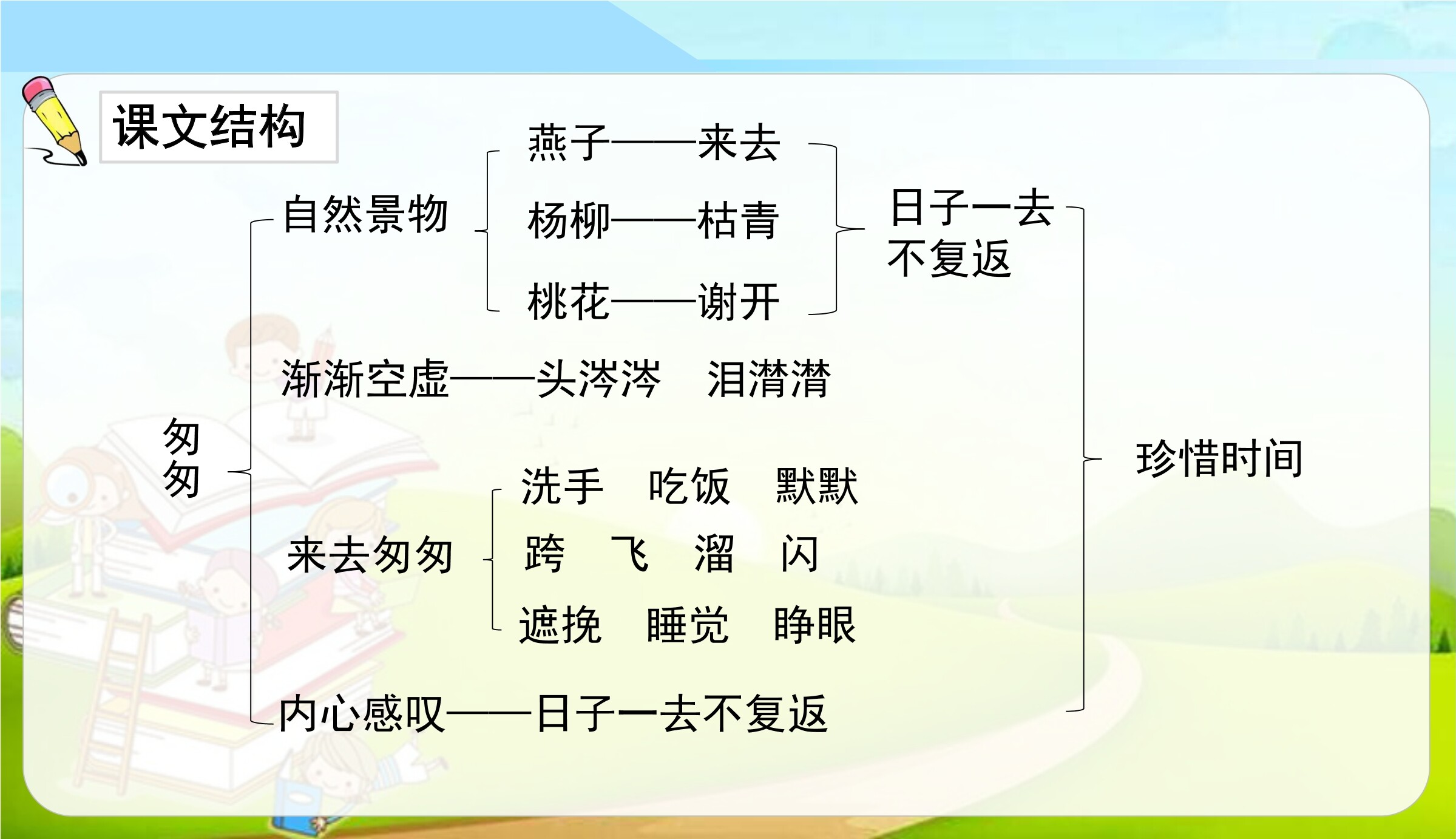 课文结构

匆匆

自然景物
燕子——来去
杨柳——枯青
桃花——谢开
日子一去不复返

渐渐空虚——头涔涔 泪潸潸

来去匆匆
洗手 吃饭 默默
跨 飞 溜 闪
遮挽 睡觉 睁眼

内心感叹——日子一去不复返

珍惜时间